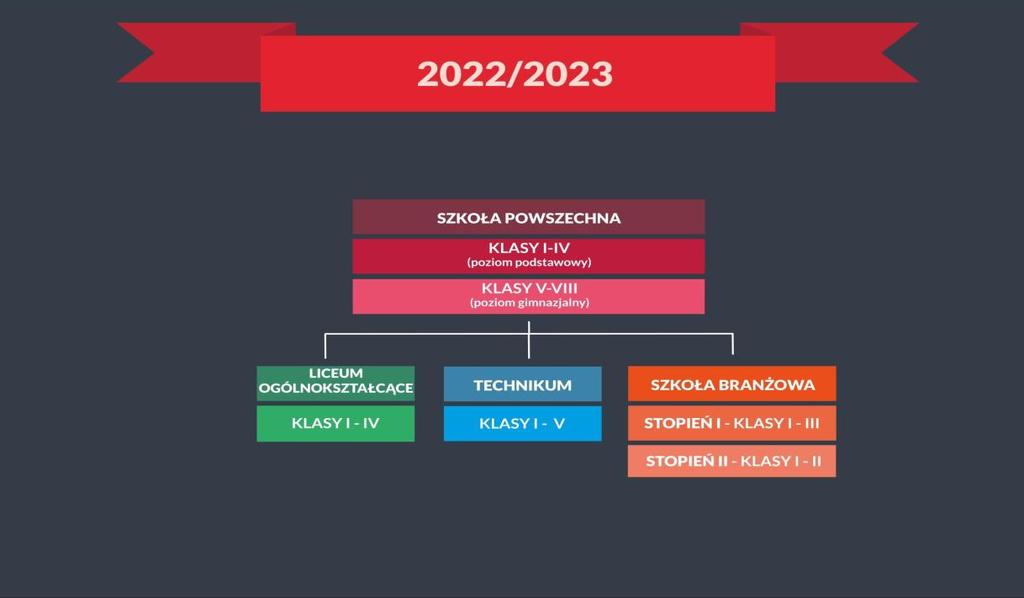 2022/2023

SZKOŁA POWSZECHNA

KLASY I-IV
(poziom podstawowy)

KLASY V-VIII
(poziom gimnazjalny)

LICEUM OGÓLNOKSZTAŁCĄCE

KLASY I - IV

TECHNIKUM

KLASY I - V

SZKOŁA BRANŻOWA

STOPIEŃ I - KLASY I - III

STOPIEŃ II - KLASY I - II